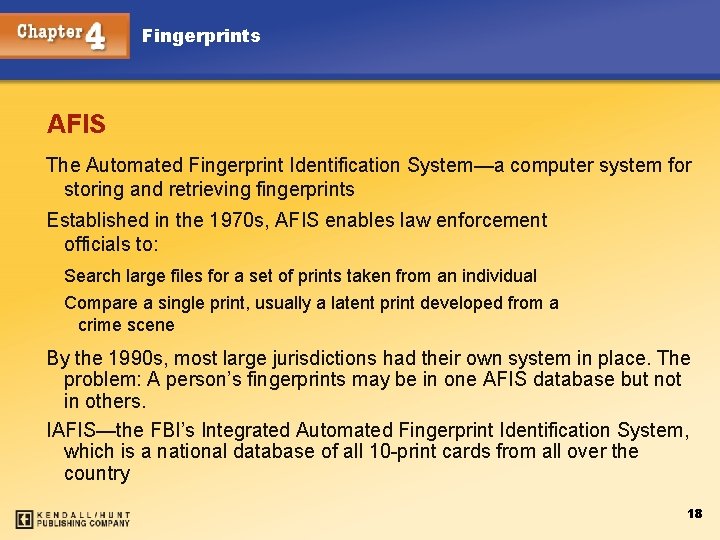 Chapter 4 Fingerprints

AFIS

The Automated Fingerprint Identification System—a computer system for storing and retrieving fingerprints

Established in the 1970s, AFIS enables law enforcement officials to:

Search large files for a set of prints taken from an individual

Compare a single print, usually a latent print developed from a crime scene

By the 1990s, most large jurisdictions had their own system in place. The problem: A person's fingerprints may be in one AFIS database but not in others.

IAFIS—the FBI's Integrated Automated Fingerprint Identification System, which is a national database of all 10-print cards from all over the country

KENDALL/HUNT PUBLISHING COMPANY

18